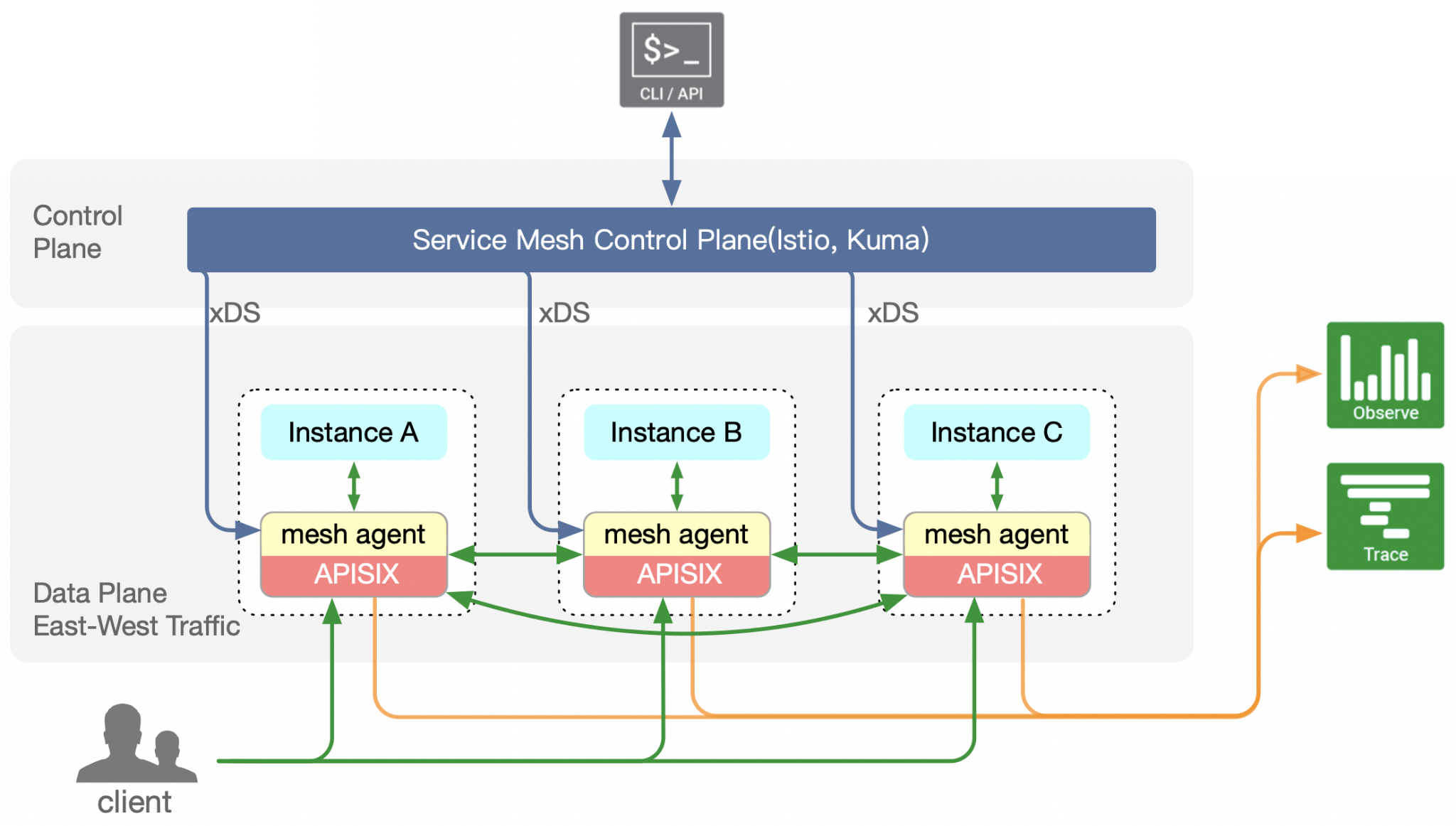 $>_

CLI / API

Control Plane

Service Mesh Control Plane(Istio, Kuma)

xDS

xDS

xDS

Instance A

mesh agent

APISIX

Instance B

mesh agent

APISIX

Instance C

mesh agent

APISIX

Observe

Trace

Data Plane
East-West Traffic

client